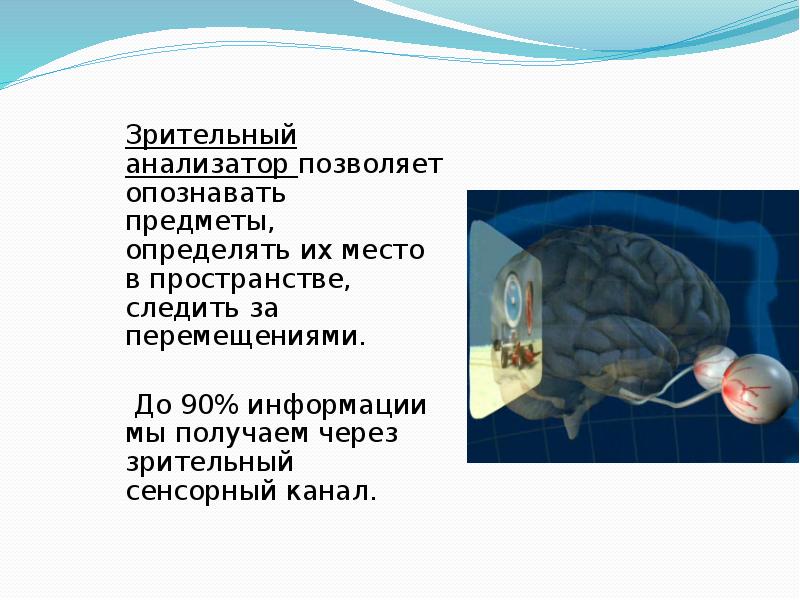 Зрительный анализатор позволяет опознавать предметы, определять их место в пространстве, следить за перемещениями.

До 90% информации мы получаем через зрительный сенсорный канал.